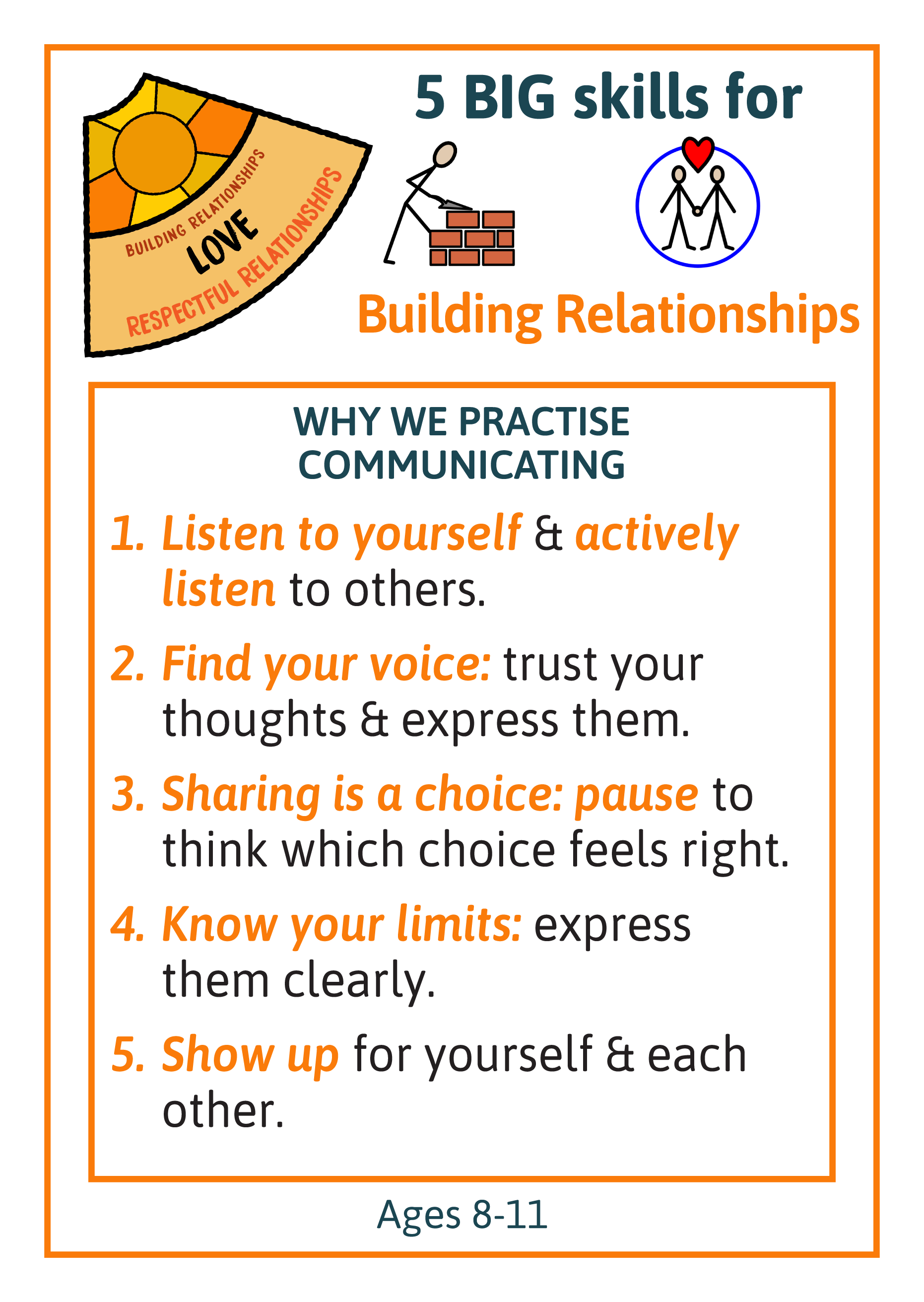 BUILDING RELATIONSHIPS
LOVE
RESPECTFUL RELATIONSHIPS

5 BIG skills for

Building Relationships

WHY WE PRACTISE COMMUNICATING

1. Listen to yourself & actively listen to others.

2. Find your voice: trust your thoughts & express them.

3. Sharing is a choice: pause to think which choice feels right.

4. Know your limits: express them clearly.

5. Show up for yourself & each other.

Ages 8-11